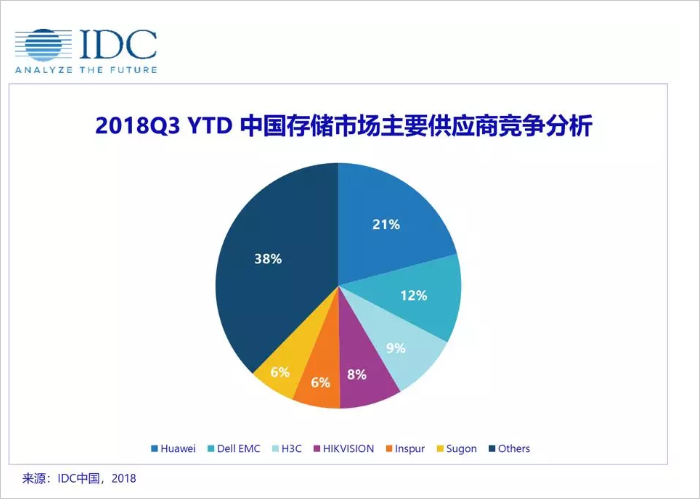 IDC
ANALYZE THE FUTURE

2018Q3 YTD 中国存储市场主要供应商竞争分析

21%
12%
9%
8%
6%
6%
38%

Huawei Dell EMC H3C HIKVISION Inspur Sugon Others

来源：IDC中国，2018